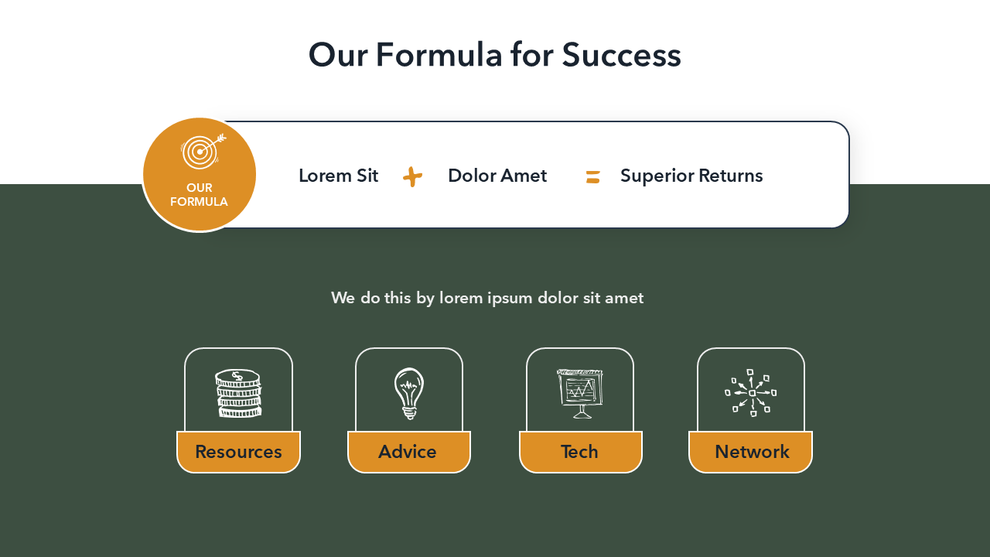 Our Formula for Success

OUR FORMULA

Lorem Sit + Dolor Amet = Superior Returns

We do this by lorem ipsum dolor sit amet

Resources

Advice

Tech

Network